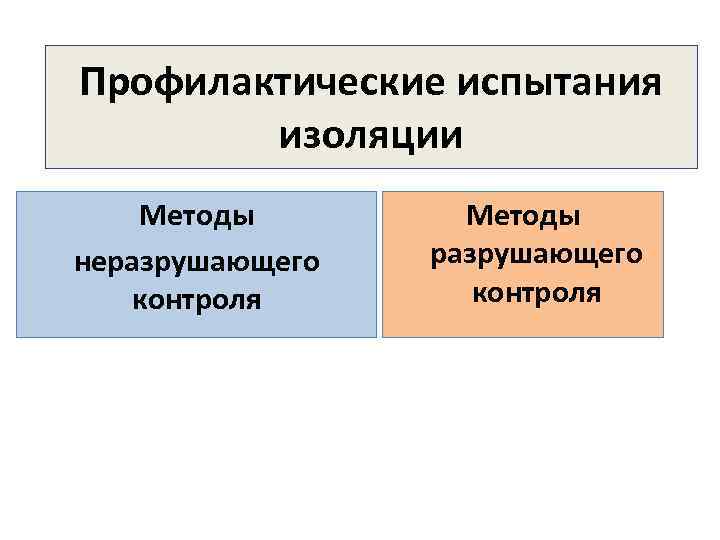 Профилактические испытания изоляции

Методы неразрушающего контроля

Методы разрушающего контроля